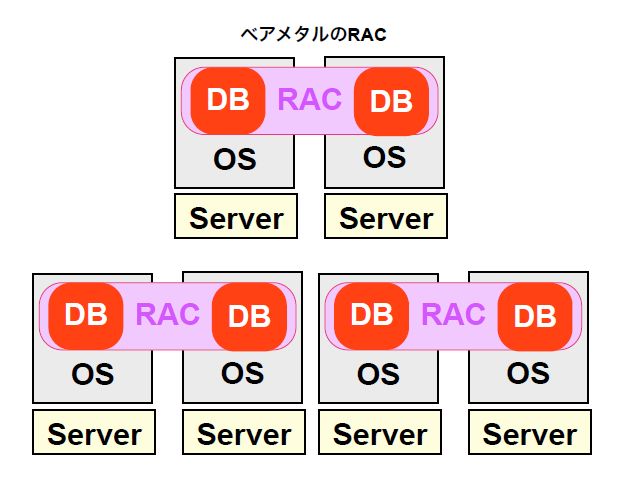 ベアメタルのRAC

DB RAC DB
OS OS
Server Server

DB RAC DB
OS OS
Server Server

DB RAC DB
OS OS
Server Server